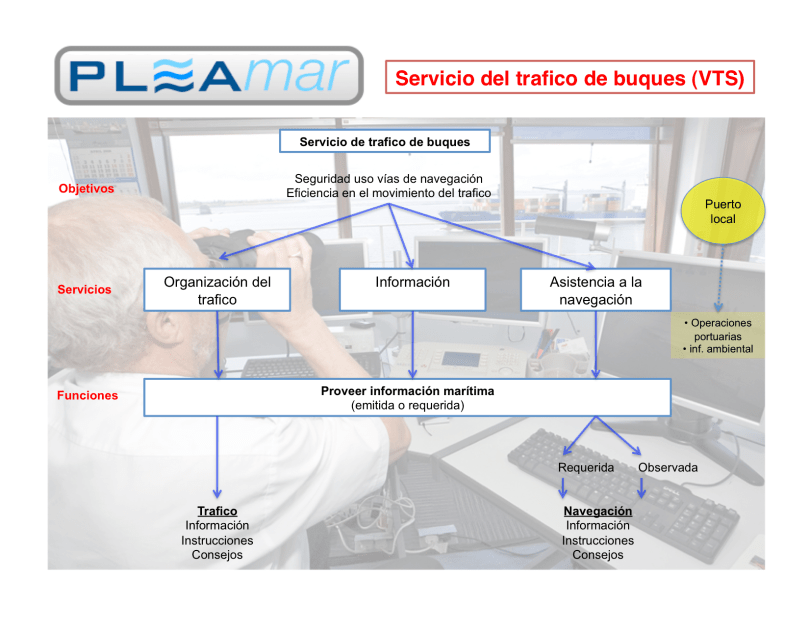 PLEAmar

Servicio del trafico de buques (VTS)

Servicio de trafico de buques

Objetivos

Seguridad uso vías de navegación
Eficiencia en el movimiento del trafico

Puerto local

Servicios

Organización del trafico

Información

Asistencia a la navegación

• Operaciones portuarias
• inf. ambiental

Funciones

Proveer información marítima
(emitida o requerida)

Requerida

Observada

Trafico
Información
Instrucciones
Consejos

Navegación
Información
Instrucciones
Consejos